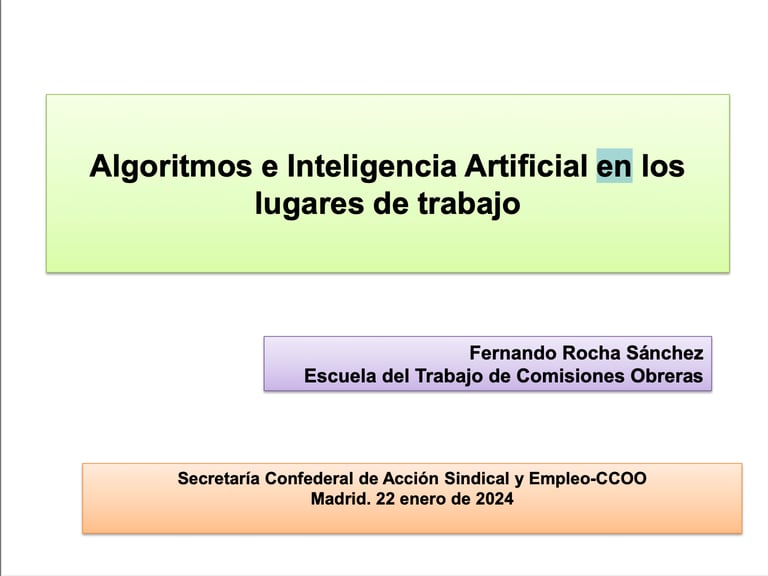 Algoritmos e Inteligencia Artificial en los lugares de trabajo

Fernando Rocha Sánchez
Escuela del Trabajo de Comisiones Obreras

Secretaría Confederal de Acción Sindical y Empleo-CCOO
Madrid. 22 enero de 2024